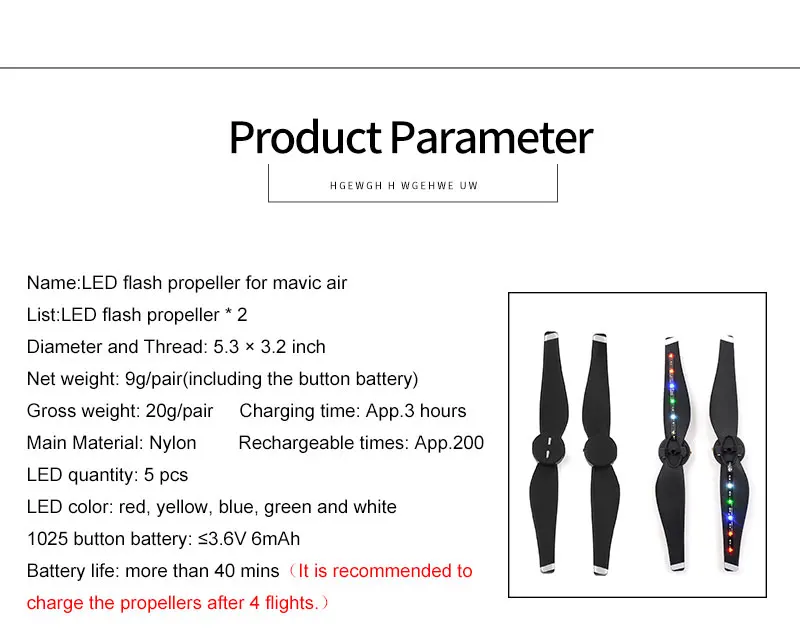 Product Parameter

HGEWGH H WGEHWE UW

Name:LED flash propeller for mavic air

List:LED flash propeller * 2

Diameter and Thread: 5.3 × 3.2 inch

Net weight: 9g/pair(including the button battery)

Gross weight: 20g/pair    Charging time: App.3 hours

Main Material: Nylon    Rechargeable times: App.200

LED quantity: 5 pcs

LED color: red, yellow, blue, green and white

1025 button battery: ≤3.6V 6mAh

Battery life: more than 40 mins（It is recommended to charge the propellers after 4 flights.）